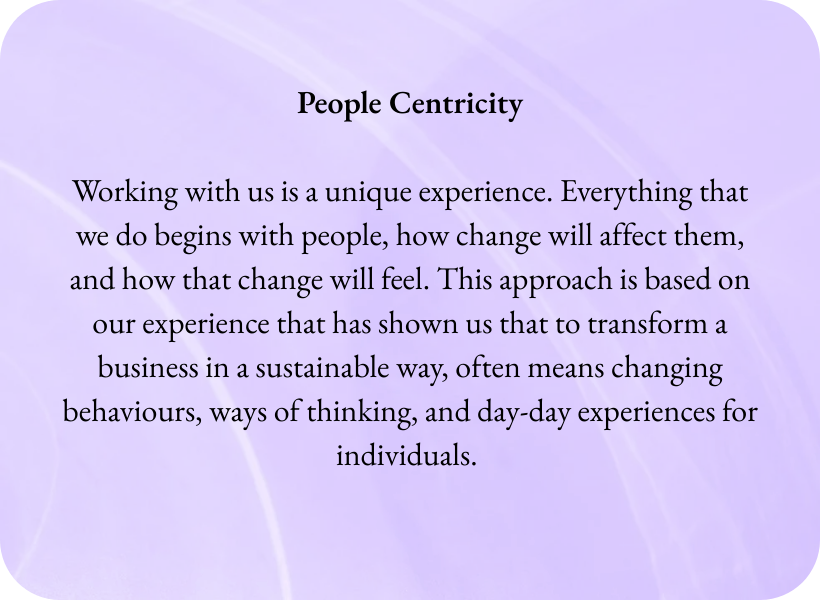 People Centricity

Working with us is a unique experience. Everything that we do begins with people, how change will affect them, and how that change will feel. This approach is based on our experience that has shown us that to transform a business in a sustainable way, often means changing behaviours, ways of thinking, and day-day experiences for individuals.